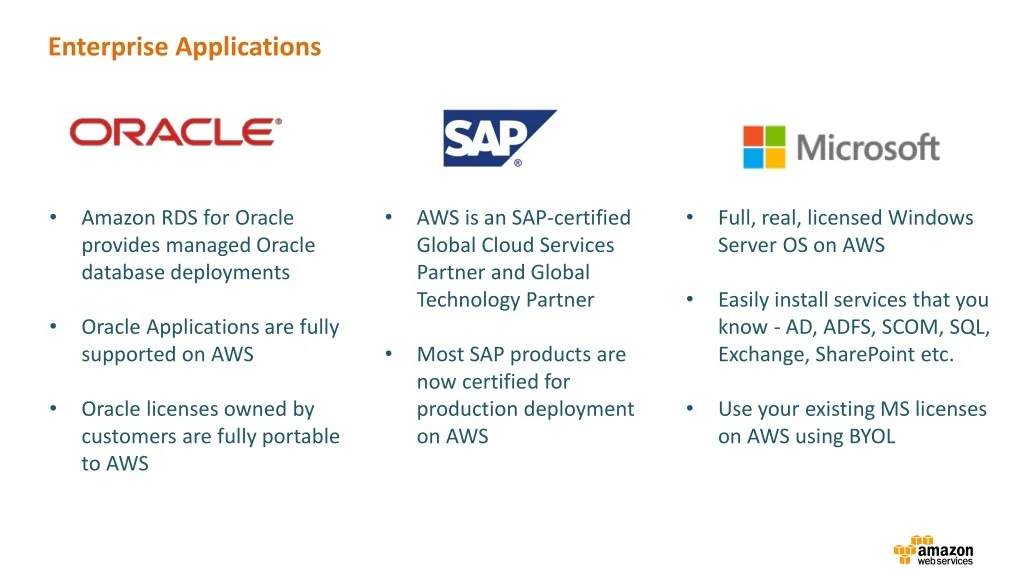 Enterprise Applications

ORACLE®

• Amazon RDS for Oracle provides managed Oracle database deployments

• Oracle Applications are fully supported on AWS

• Oracle licenses owned by customers are fully portable to AWS

SAP®

• AWS is an SAP-certified Global Cloud Services Partner and Global Technology Partner

• Most SAP products are now certified for production deployment on AWS

Microsoft

• Full, real, licensed Windows Server OS on AWS

• Easily install services that you know - AD, ADFS, SCOM, SQL, Exchange, SharePoint etc.

• Use your existing MS licenses on AWS using BYOL

amazon webservices